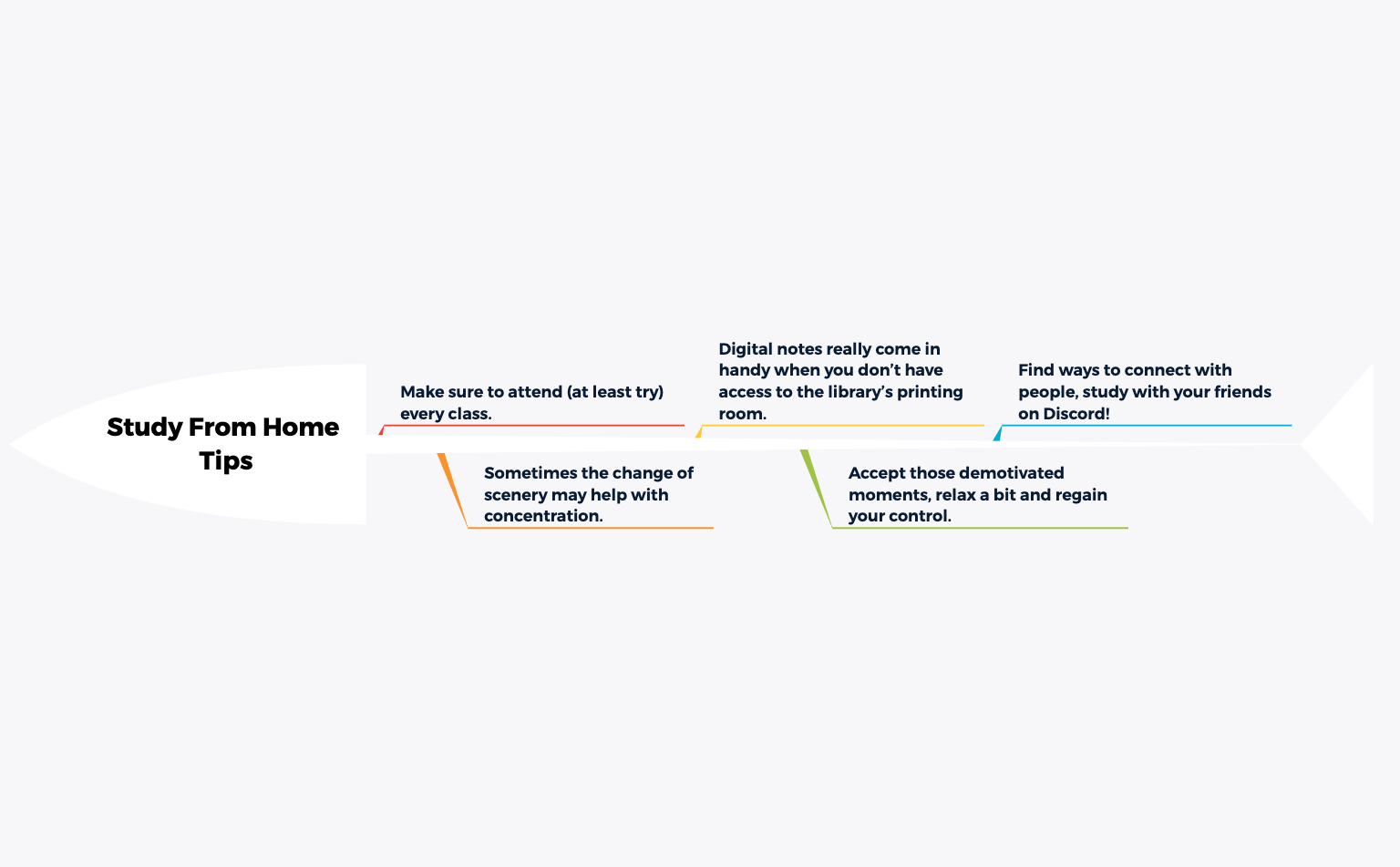 Study From Home Tips

Make sure to attend (at least try) every class.

Sometimes the change of scenery may help with concentration.

Digital notes really come in handy when you don't have access to the library's printing room.

Accept those demotivated moments, relax a bit and regain your control.

Find ways to connect with people, study with your friends on Discord!